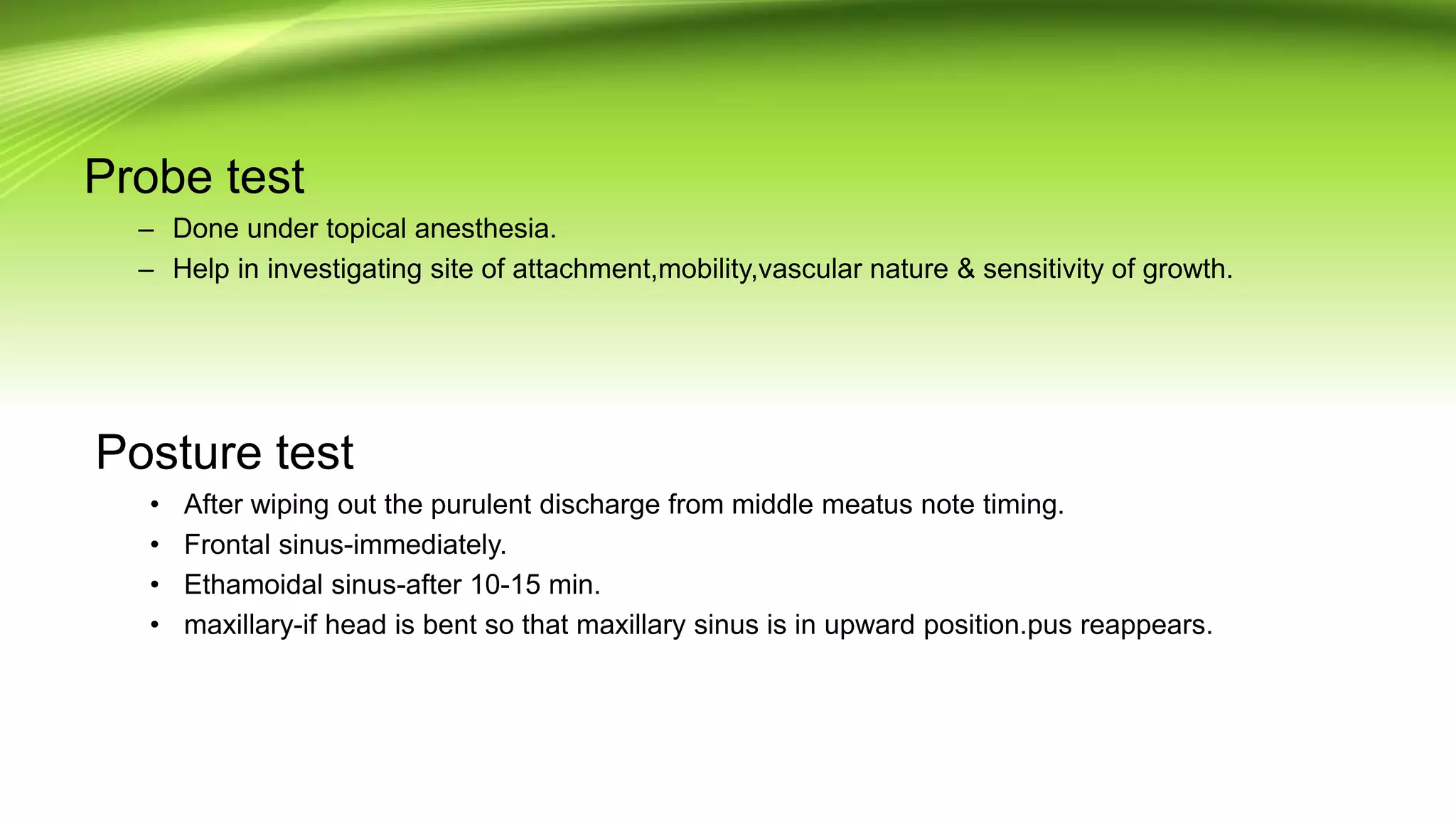 Probe test

– Done under topical anesthesia.
– Help in investigating site of attachment,mobility,vascular nature & sensitivity of growth.

Posture test

• After wiping out the purulent discharge from middle meatus note timing.
• Frontal sinus-immediately.
• Ethamoidal sinus-after 10-15 min.
• maxillary-if head is bent so that maxillary sinus is in upward position.pus reappears.